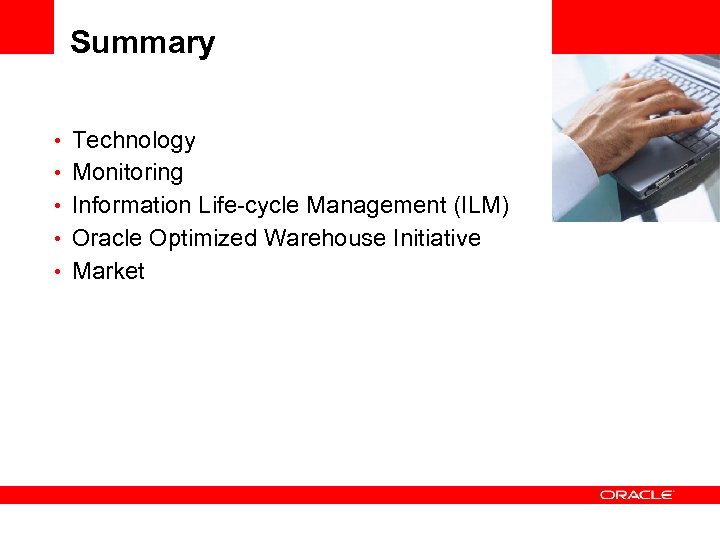 Summary

• Technology
• Monitoring
• Information Life-cycle Management (ILM)
• Oracle Optimized Warehouse Initiative
• Market

ORACLE